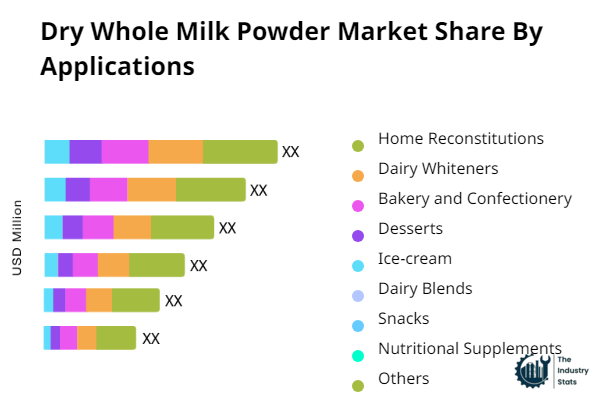 Dry Whole Milk Powder Market Share By Applications

USD Million

XX
XX
XX
XX
XX
XX

Home Reconstitutions
Dairy Whiteners
Bakery and Confectionery
Desserts
Ice-cream
Dairy Blends
Snacks
Nutritional Supplements
Others

The Industry Stats